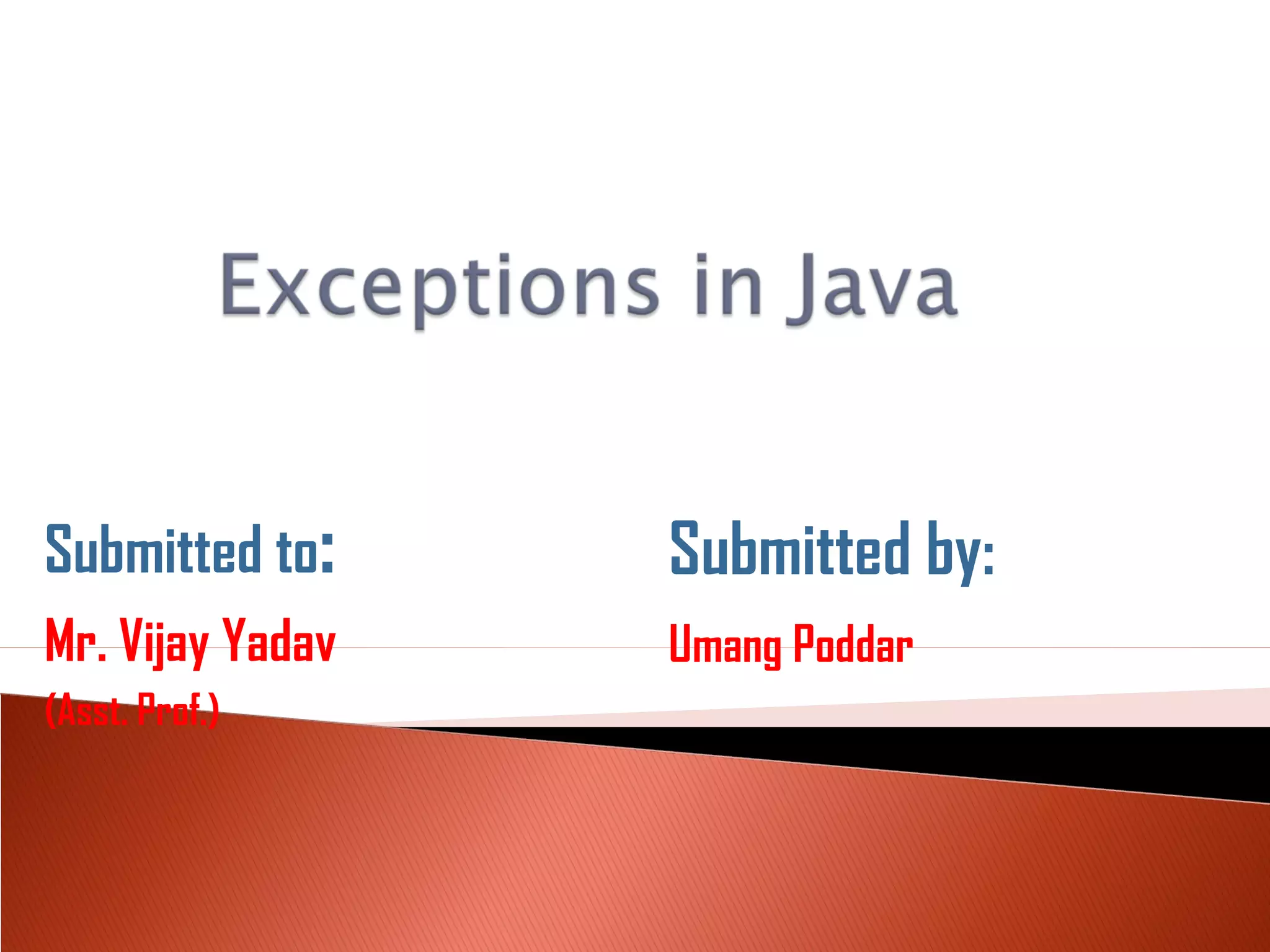 Exceptions in Java

Submitted to:

Mr. Vijay Yadav

(Asst. Prof.)

Submitted by:

Umang Poddar